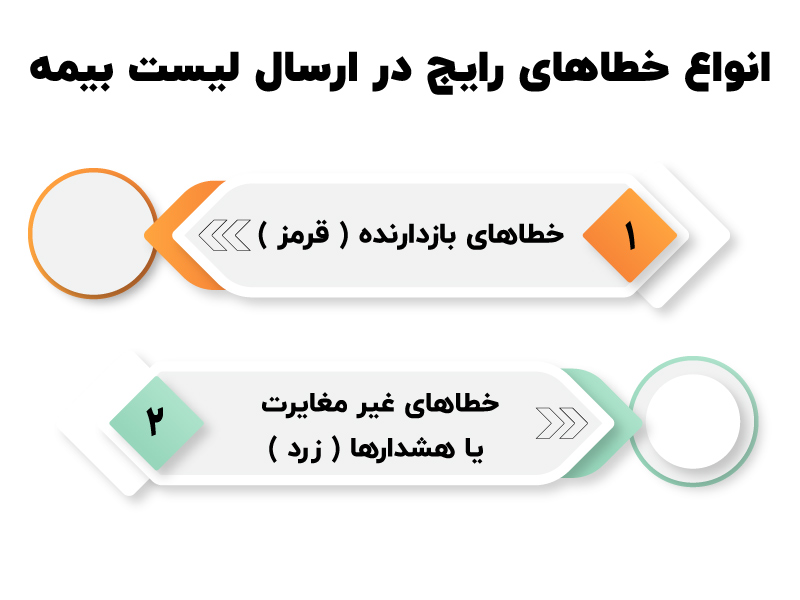 انواع خطاهای رایج در ارسال لیست بیمه

۱
خطاهای بازدارنده ( قرمز )

۲
خطاهای غیر مغایرت
یا هشدارها ( زرد )